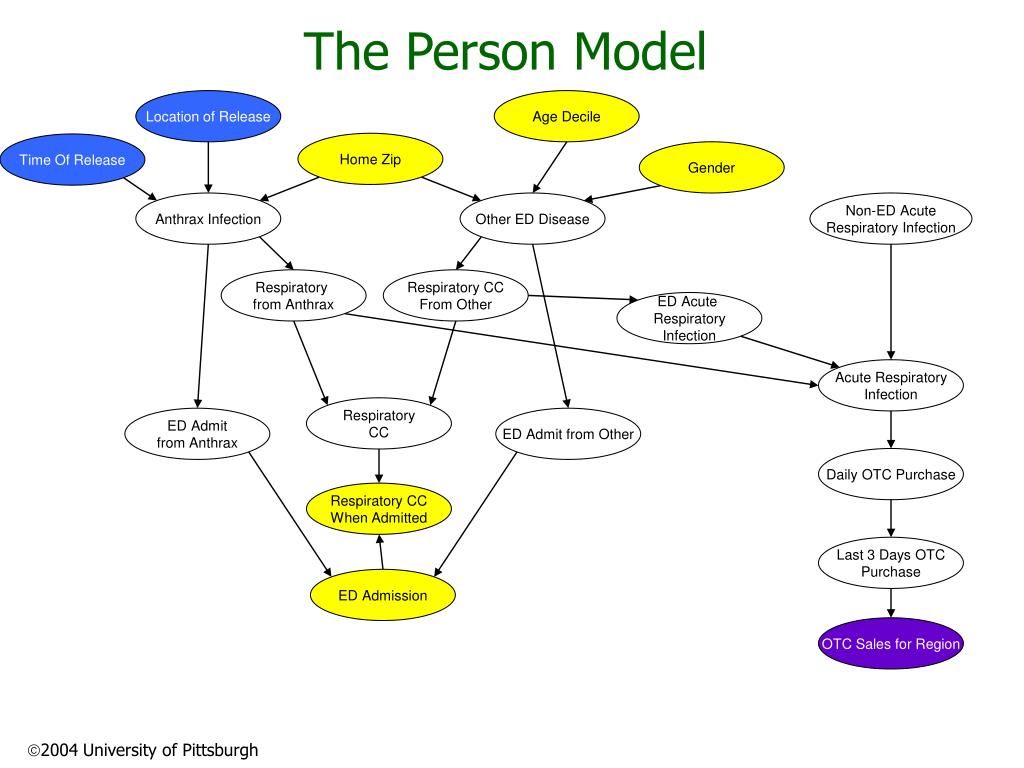 The Person Model

Location of Release

Age Decile

Time Of Release

Home Zip

Gender

Anthrax Infection

Other ED Disease

Non-ED Acute Respiratory Infection

Respiratory from Anthrax

Respiratory CC From Other

ED Acute Respiratory Infection

Acute Respiratory Infection

ED Admit from Anthrax

Respiratory CC

ED Admit from Other

Daily OTC Purchase

Respiratory CC When Admitted

Last 3 Days OTC Purchase

ED Admission

OTC Sales for Region

©2004 University of Pittsburgh